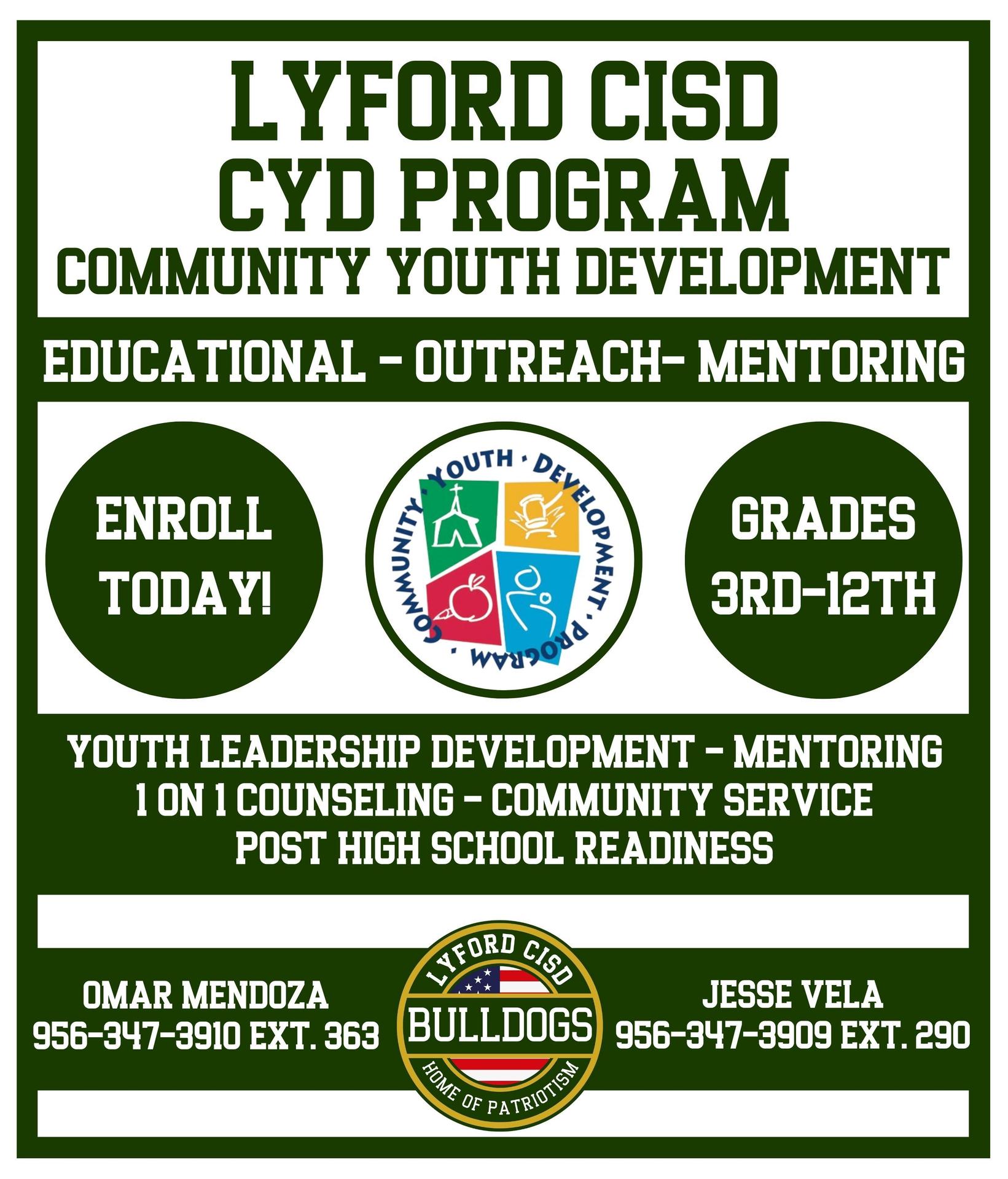 LYFORD CISD
CYD PROGRAM
COMMUNITY YOUTH DEVELOPMENT

EDUCATIONAL - OUTREACH- MENTORING

ENROLL TODAY!

COMMUNITY · YOUTH · DEVELOPMENT · PROGRAM ·

GRADES 3RD-12TH

YOUTH LEADERSHIP DEVELOPMENT - MENTORING
1 ON 1 COUNSELING - COMMUNITY SERVICE
POST HIGH SCHOOL READINESS

OMAR MENDOZA
956-347-3910 EXT. 363

LYFORD CISD
BULLDOGS
HOME OF PATRIOTISM

JESSE VELA
956-347-3909 EXT. 290